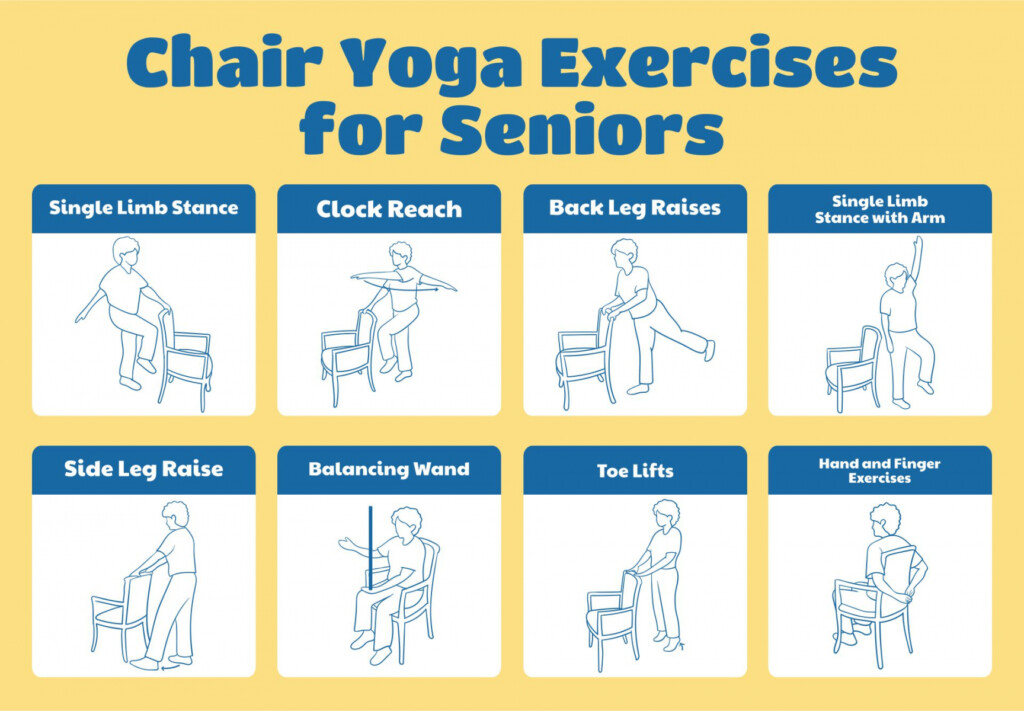 Chair Yoga Exercises for Seniors

Single Limb Stance

Clock Reach

Back Leg Raises

Single Limb Stance with Arm

Side Leg Raise

Balancing Wand

Toe Lifts

Hand and Finger Exercises